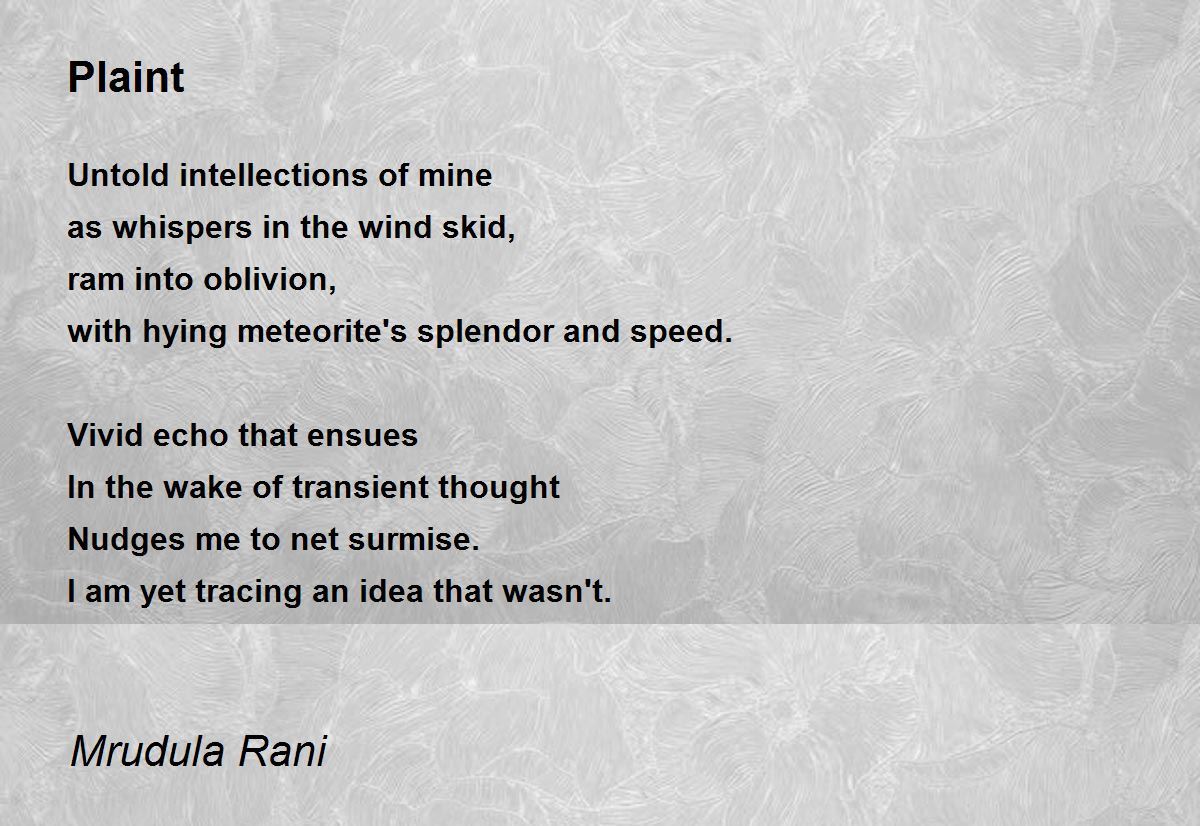 Plaint

Untold intellections of mine
as whispers in the wind skid,
ram into oblivion,
with hying meteorite's splendor and speed.

Vivid echo that ensues
In the wake of transient thought
Nudges me to net surmise.
I am yet tracing an idea that wasn't.

Mrudula Rani